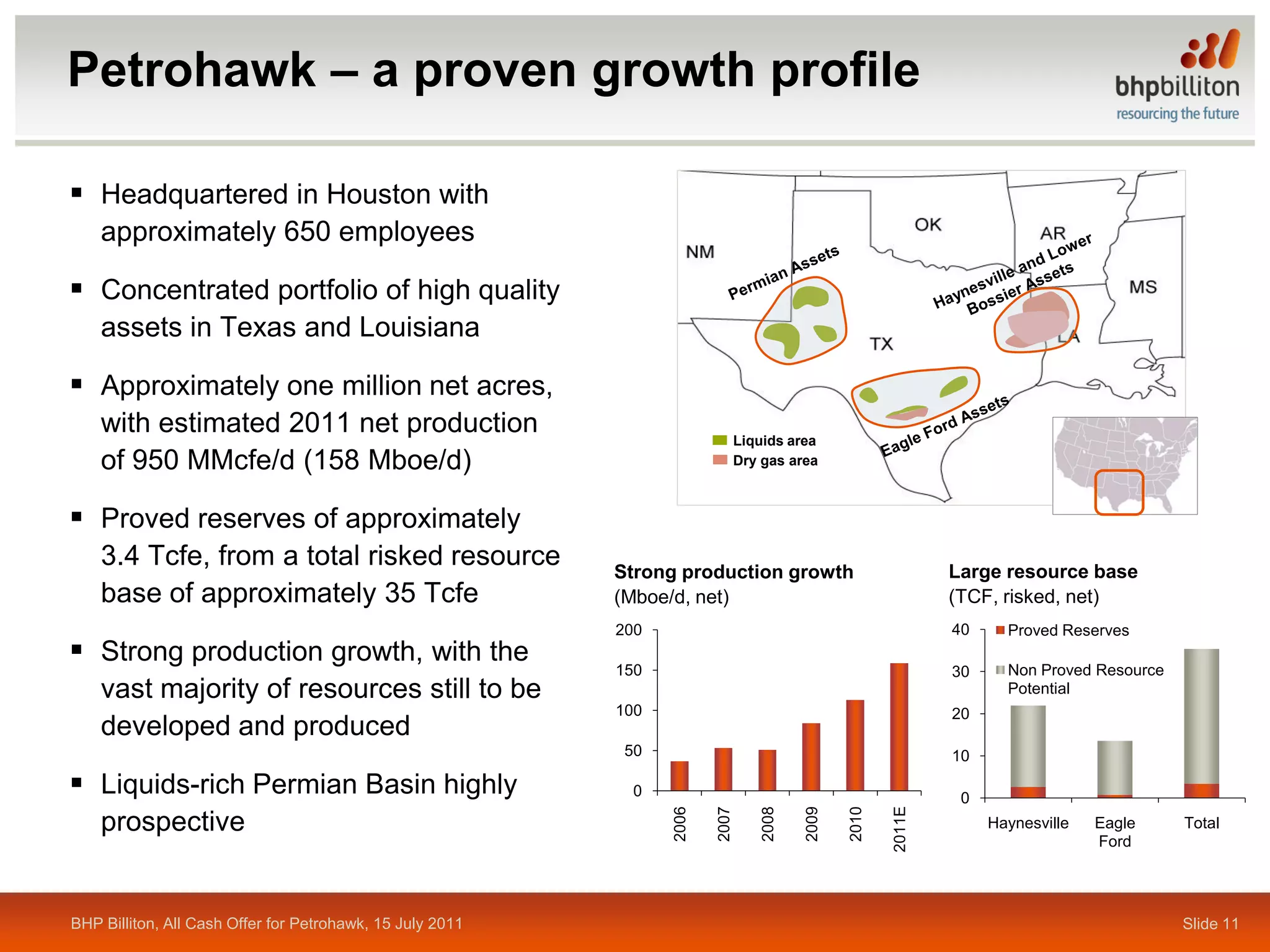 Petrohawk – a proven growth profile

bhpbilliton
resourcing the future

▪ Headquartered in Houston with approximately 650 employees

▪ Concentrated portfolio of high quality assets in Texas and Louisiana

▪ Approximately one million net acres, with estimated 2011 net production of 950 MMcfe/d (158 Mboe/d)

▪ Proved reserves of approximately 3.4 Tcfe, from a total risked resource base of approximately 35 Tcfe

▪ Strong production growth, with the vast majority of resources still to be developed and produced

▪ Liquids-rich Permian Basin highly prospective

NM
OK
AR
MS
TX
LA
Permian Assets
Haynesville and Lower Bossier Assets
Eagle Ford Assets
Liquids area
Dry gas area

Strong production growth
(Mboe/d, net)

200
150
100
50
0
2006
2007
2008
2009
2010
2011E

Large resource base
(TCF, risked, net)

40
30
20
10
0
Proved Reserves
Non Proved Resource Potential
Haynesville
Eagle Ford
Total

BHP Billiton, All Cash Offer for Petrohawk, 15 July 2011
Slide 11